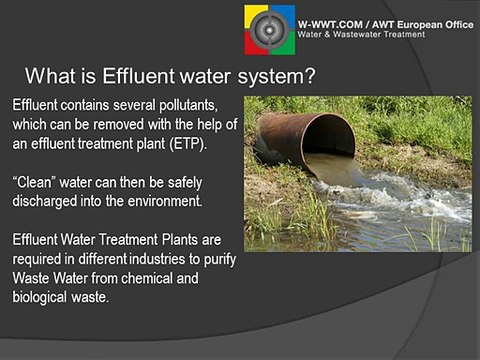 W-WWT.COM / AWT European Office
Water & Wastewater Treatment

What is Effluent water system?

Effluent contains several pollutants, which can be removed with the help of an effluent treatment plant (ETP).

“Clean” water can then be safely discharged into the environment.

Effluent Water Treatment Plants are required in different industries to purify Waste Water from chemical and biological waste.